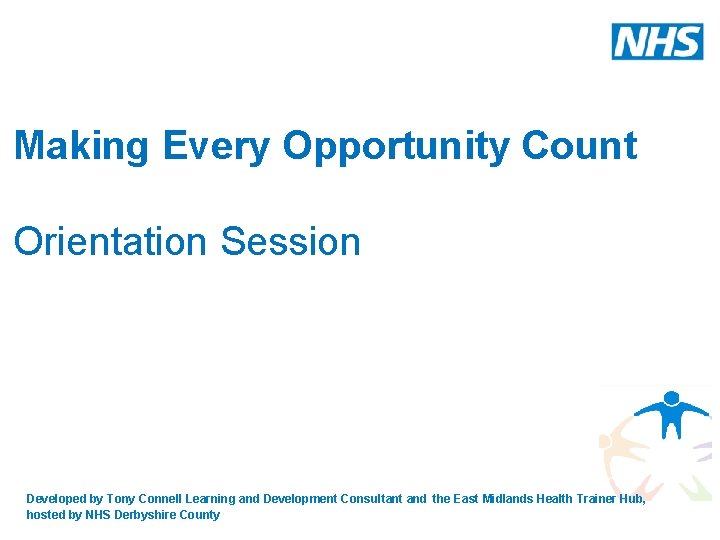 NHS

Making Every Opportunity Count

Orientation Session

Developed by Tony Connell Learning and Development Consultant and the East Midlands Health Trainer Hub, hosted by NHS Derbyshire County